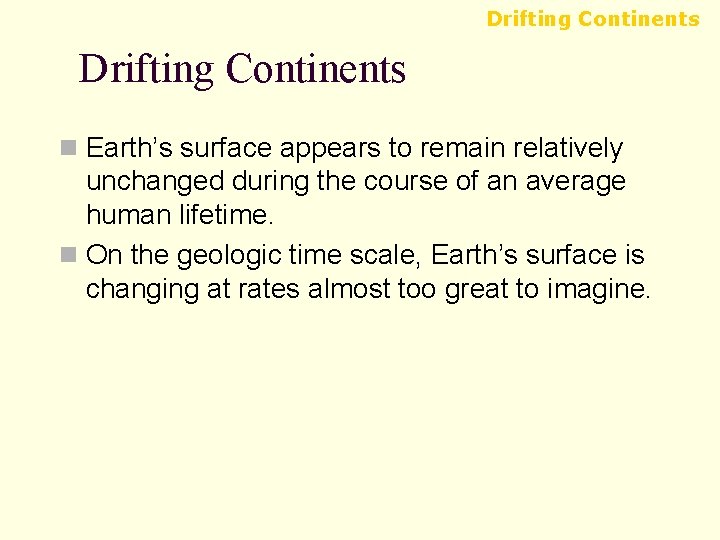 Drifting Continents

Drifting Continents

Earth’s surface appears to remain relatively unchanged during the course of an average human lifetime.

On the geologic time scale, Earth’s surface is changing at rates almost too great to imagine.